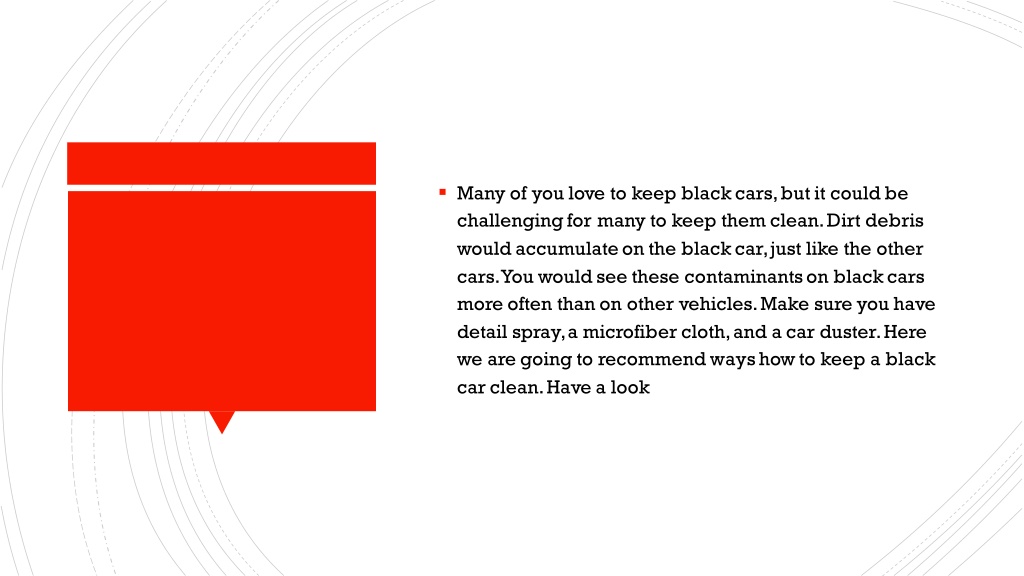 ▪ Many of you love to keep black cars, but it could be challenging for many to keep them clean. Dirt debris would accumulate on the black car, just like the other cars. You would see these contaminants on black cars more often than on other vehicles. Make sure you have detail spray, a microfiber cloth, and a car duster. Here we are going to recommend ways how to keep a black car clean. Have a look